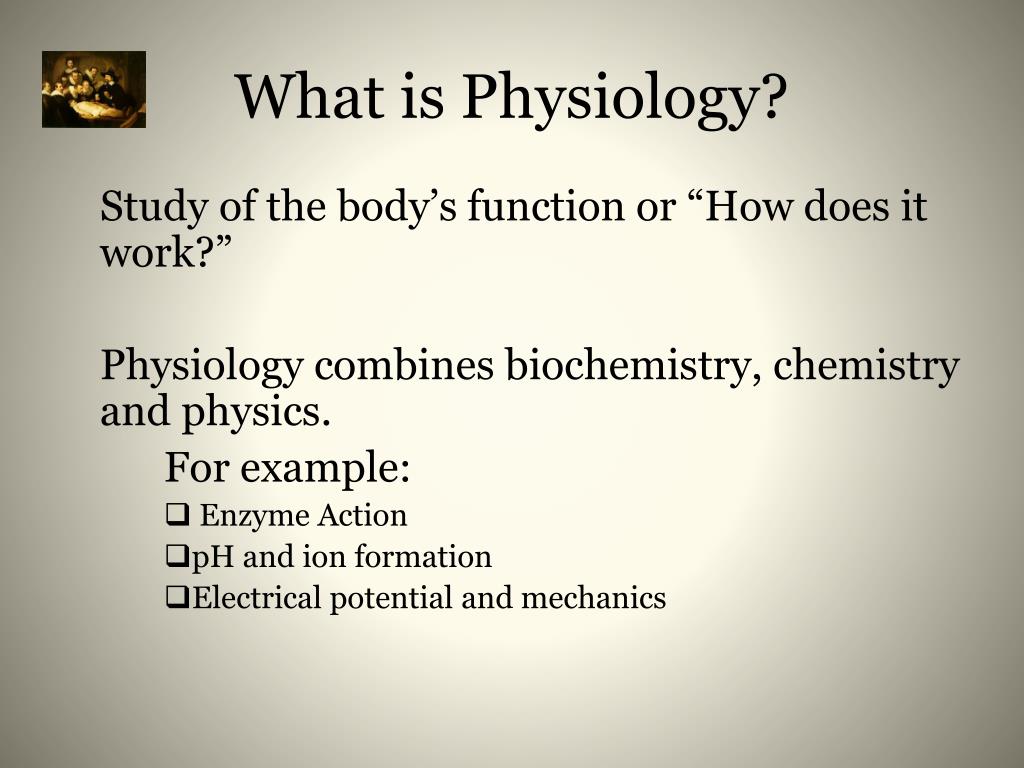 What is Physiology?

Study of the body’s function or “How does it work?”

Physiology combines biochemistry, chemistry and physics.

For example:

❑ Enzyme Action

❑pH and ion formation

❑Electrical potential and mechanics